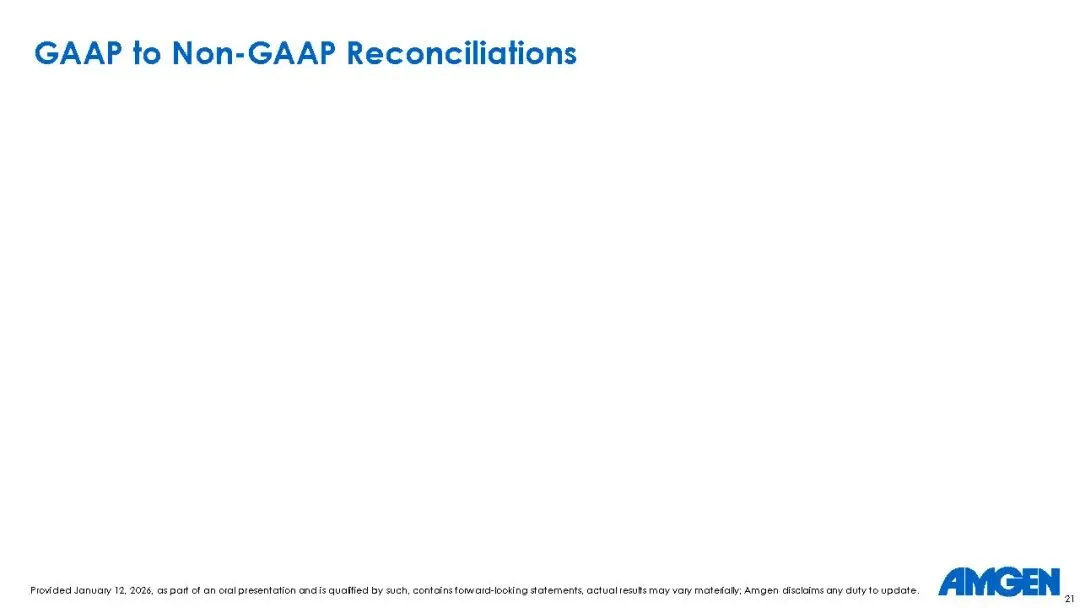 GAAP to Non-GAAP Reconciliations

Provided January 12, 2026, as part of an oral presentation and is qualified by such, contains forward-looking statements, actual results may vary materially; Amgen disclaims any duty to update.

AMGEN

21